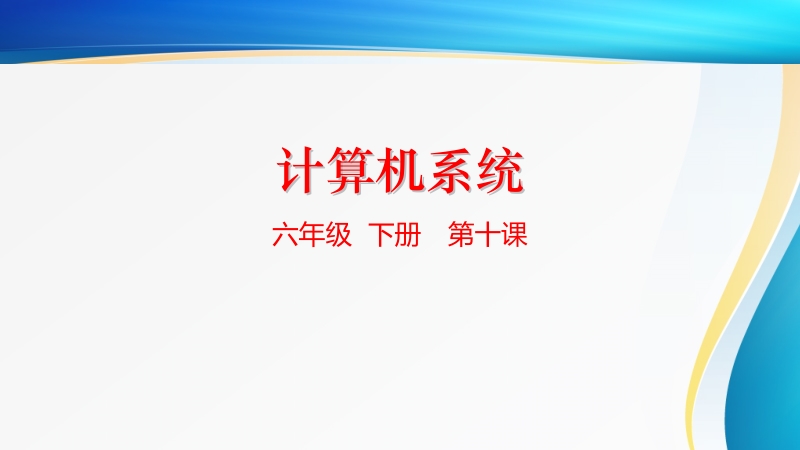 计算机系统

六年级 下册 第十课